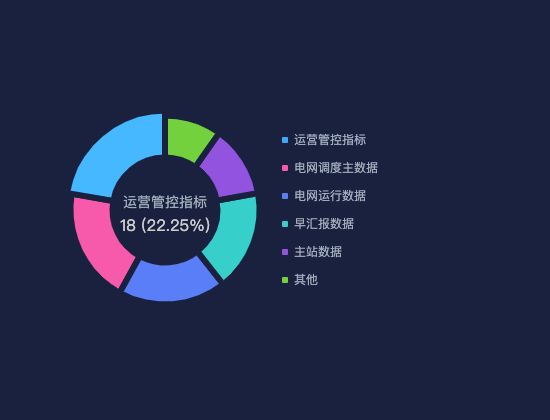 运营管控指标
18 (22.25%)

运营管控指标
电网调度主数据
电网运行数据
早汇报数据
主站数据
其他